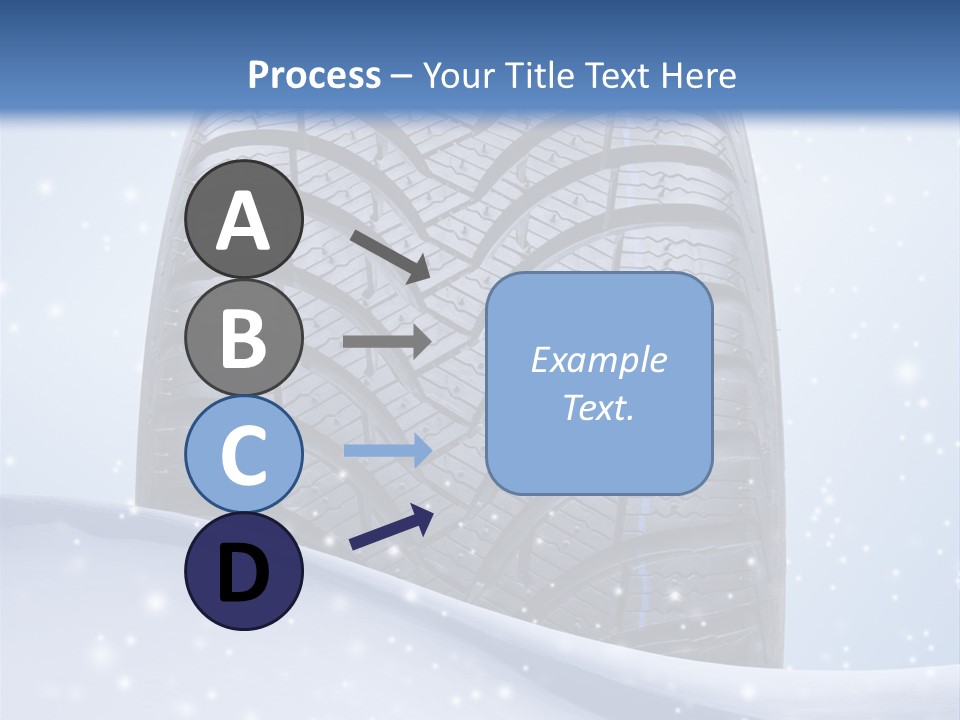 Process – Your Title Text Here

A

B

C

D

Example Text.